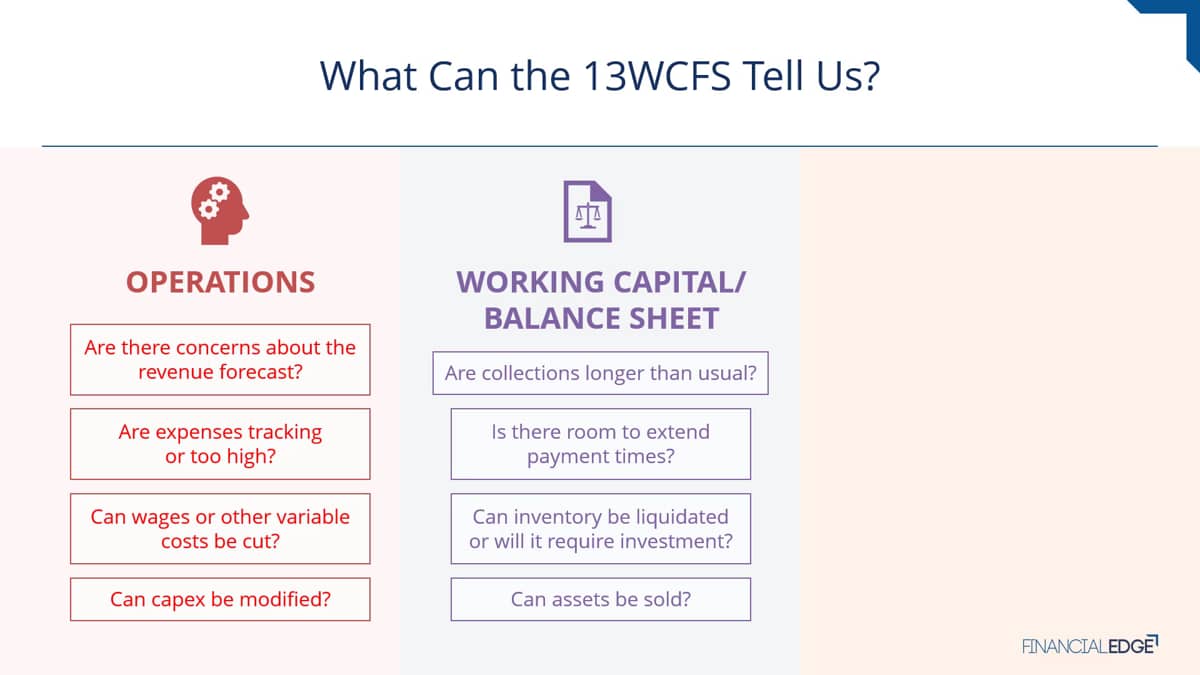 What Can the 13WCFS Tell Us?

OPERATIONS

Are there concerns about the revenue forecast?

Are expenses tracking or too high?

Can wages or other variable costs be cut?

Can capex be modified?

WORKING CAPITAL/ BALANCE SHEET

Are collections longer than usual?

Is there room to extend payment times?

Can inventory be liquidated or will it require investment?

Can assets be sold?

FINANCIALEDGE